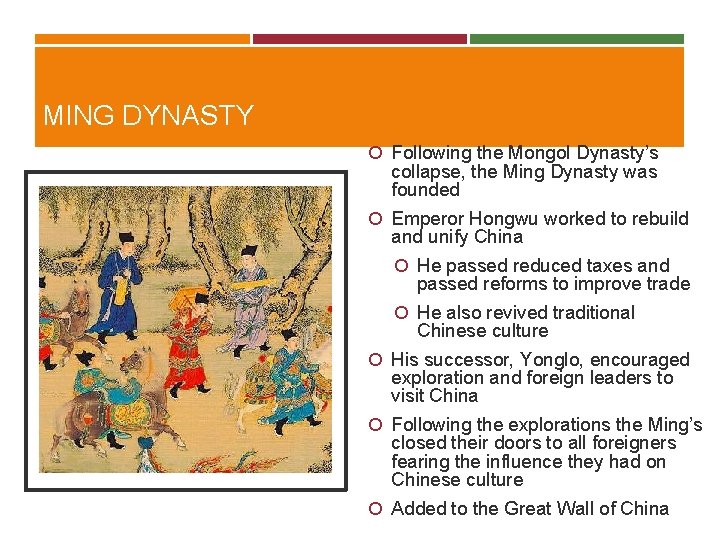 MING DYNASTY

Following the Mongol Dynasty's collapse, the Ming Dynasty was founded

Emperor Hongwu worked to rebuild and unify China

He passed reduced taxes and passed reforms to improve trade

He also revived traditional Chinese culture

His successor, Yonglo, encouraged exploration and foreign leaders to visit China

Following the explorations the Ming's closed their doors to all foreigners fearing the influence they had on Chinese culture

Added to the Great Wall of China